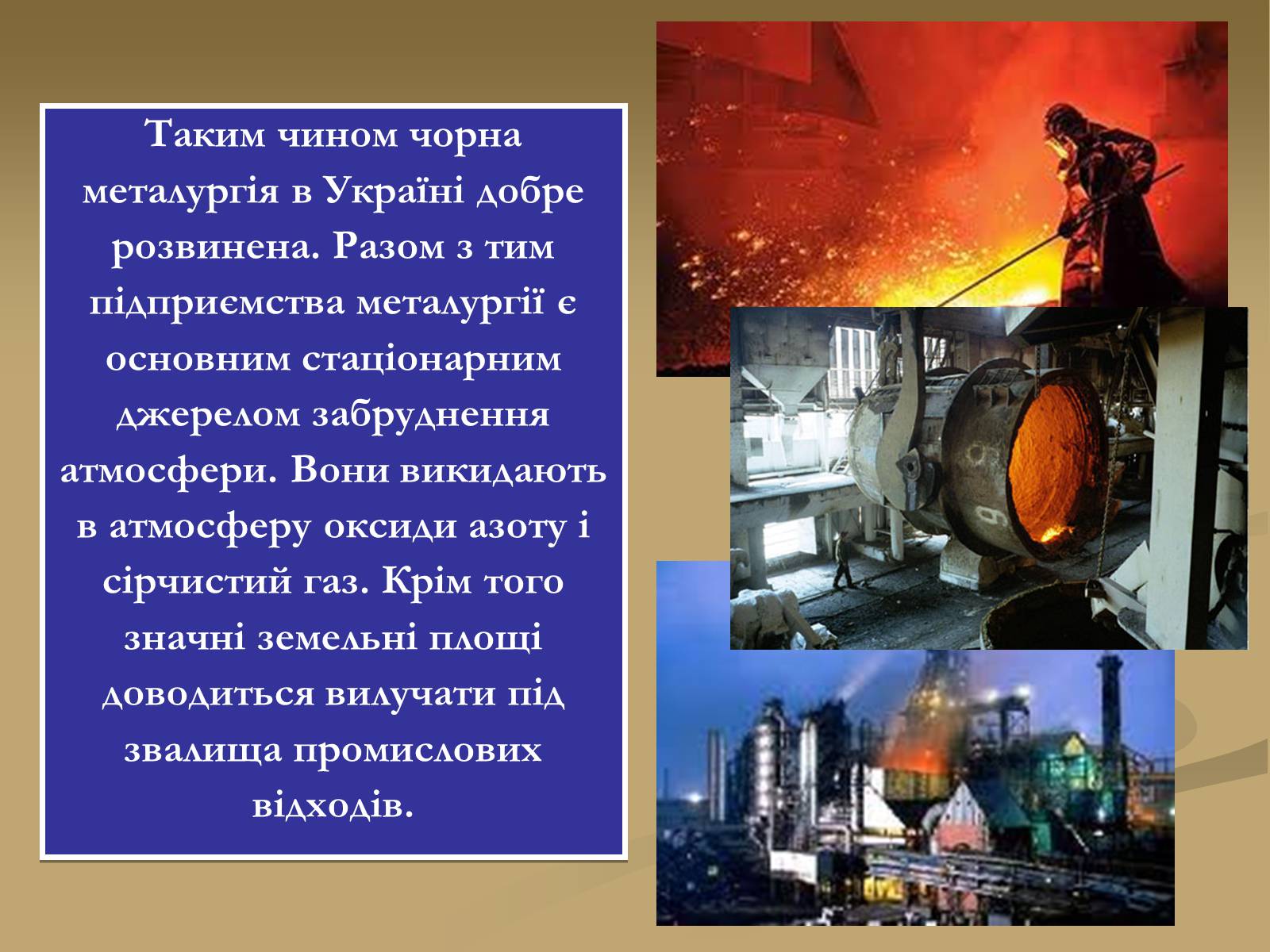 Таким чином чорна металургія в Україні добре розвинена. Разом з тим підприємства металургії є основним стаціонарним джерелом забруднення атмосфери. Вони викидають в атмосферу оксиди азоту і сірчистий газ. Крім того значні земельні площі доводиться вилучати під звалища промислових відходів.